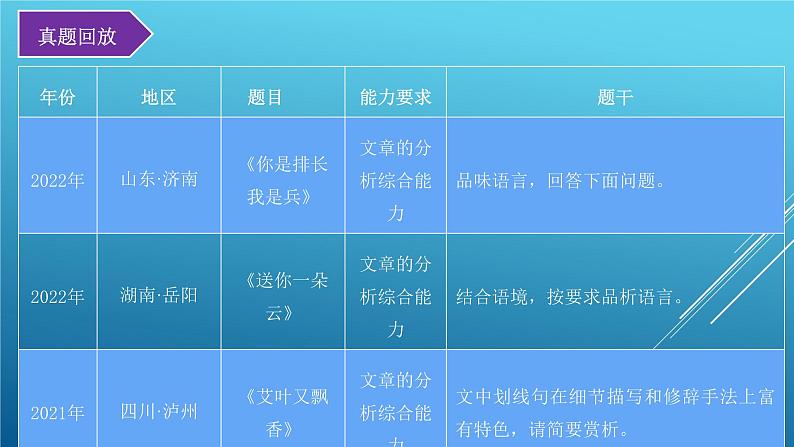 真题回放

| 年份 | 地区 | 题目 | 能力要求 | 题干 |
|---|---|---|---|---|
| 2022年 | 山东·济南 | 《你是排长我是兵》 | 文章的分析综合能力 | 品味语言，回答下面问题。 |
| 2022年 | 湖南·岳阳 | 《送你一朵云》 | 文章的分析综合能力 | 结合语境，按要求品析语言。 |
| 2021年 | 四川·泸州 | 《艾叶又飘香》 | 文章的分析综合能力 | 文中划线句在细节描写和修辞手法上富有特色，请简要赏析。 |